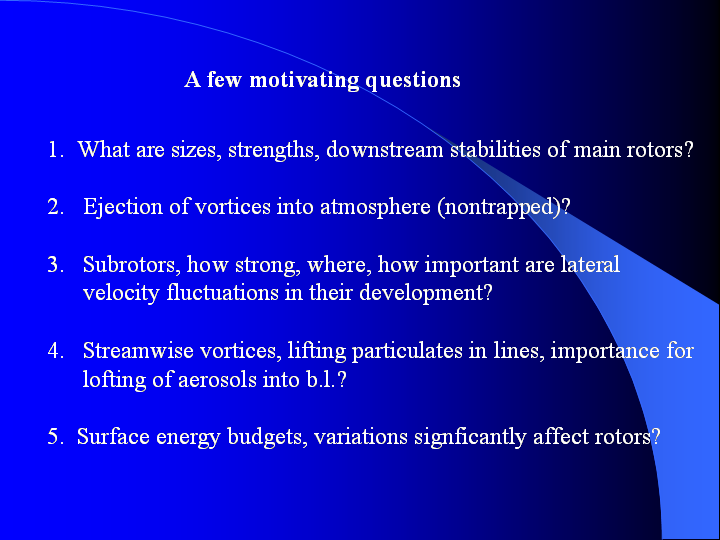 A few motivating questions

1. What are sizes, strengths, downstream stabilities of main rotors?

2. Ejection of vortices into atmosphere (nontrapped)?

3. Subrotors, how strong, where, how important are lateral velocity fluctuations in their development?

4. Streamwise vortices, lifting particulates in lines, importance for lofting of aerosols into b.l.?

5. Surface energy budgets, variations signficantly affect rotors?